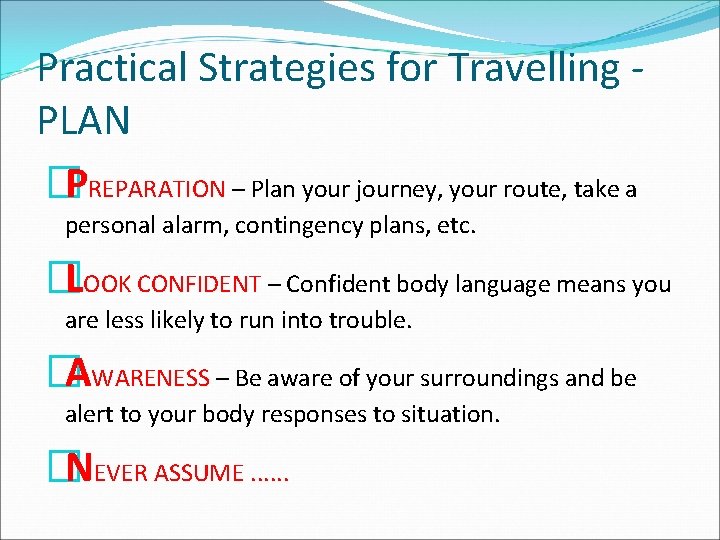 Practical Strategies for Travelling - PLAN

PREPARATION – Plan your journey, your route, take a personal alarm, contingency plans, etc.

LOOK CONFIDENT – Confident body language means you are less likely to run into trouble.

AWARENESS – Be aware of your surroundings and be alert to your body responses to situation.

NEVER ASSUME ......